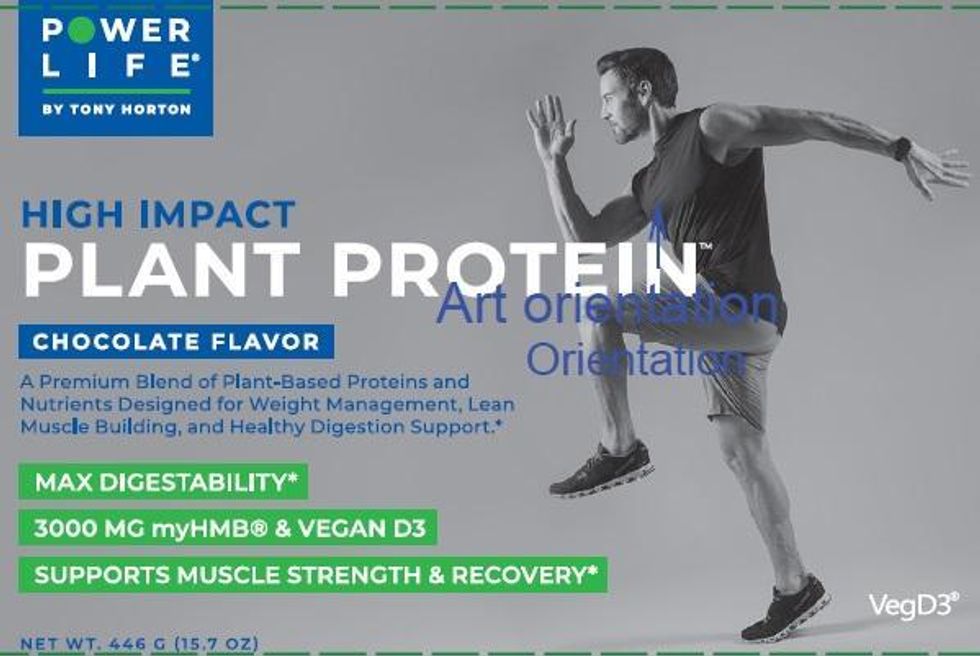 POWER LIFE®
BY TONY HORTON

HIGH IMPACT
PLANT PROTEIN™

Art orientation
Orientation

CHOCOLATE FLAVOR

A Premium Blend of Plant-Based Proteins and Nutrients Designed for Weight Management, Lean Muscle Building, and Healthy Digestion Support.*

MAX DIGESTABILITY*

3000 MG myHMB® & VEGAN D3

SUPPORTS MUSCLE STRENGTH & RECOVERY*

VegD3®

NET WT. 446 G (15.7 OZ)